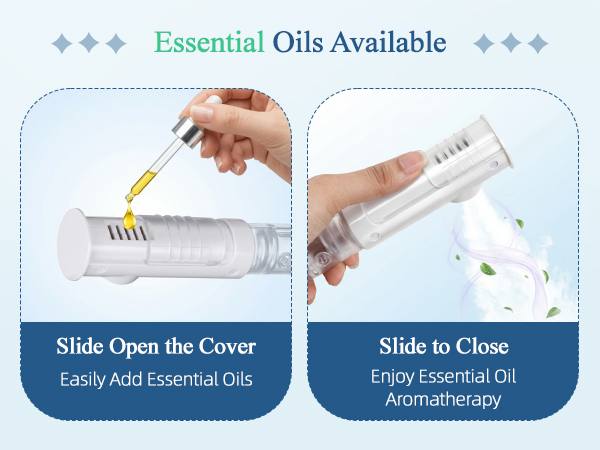 Essential Oils Available

Slide Open the Cover
Easily Add Essential Oils

Slide to Close
Enjoy Essential Oil Aromatherapy